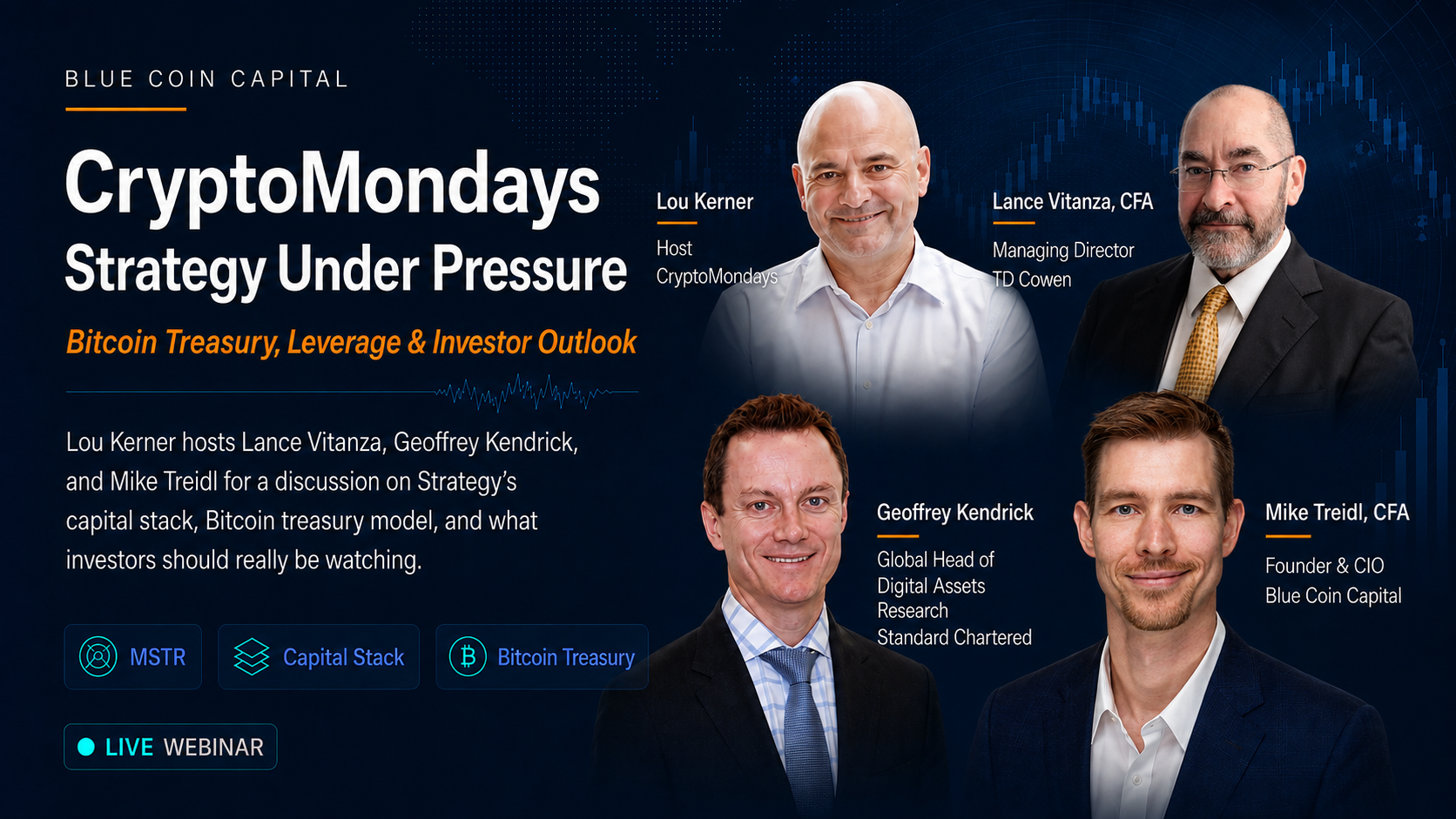 BLUE COIN CAPITAL

CryptoMondays
Strategy Under Pressure

Bitcoin Treasury, Leverage & Investor Outlook

Lou Kerner hosts Lance Vitanza, Geoffrey Kendrick, and Mike Treidl for a discussion on Strategy's capital stack, Bitcoin treasury model, and what investors should really be watching.

MSTR
Capital Stack
Bitcoin Treasury

LIVE WEBINAR

Lou Kerner
Host
CryptoMondays

Lance Vitanza, CFA
Managing Director
TD Cowen

Geoffrey Kendrick
Global Head of Digital Assets Research
Standard Chartered

Mike Treidl, CFA
Founder & CIO
Blue Coin Capital